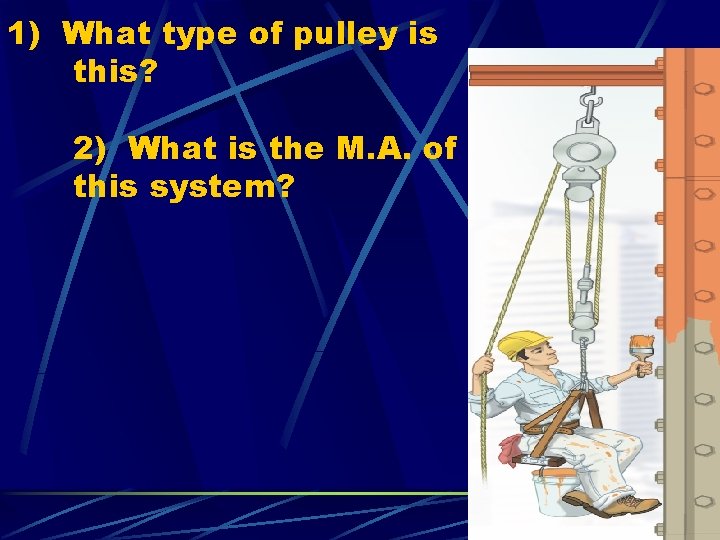 1) What type of pulley is this?

2) What is the M.A. of this system?